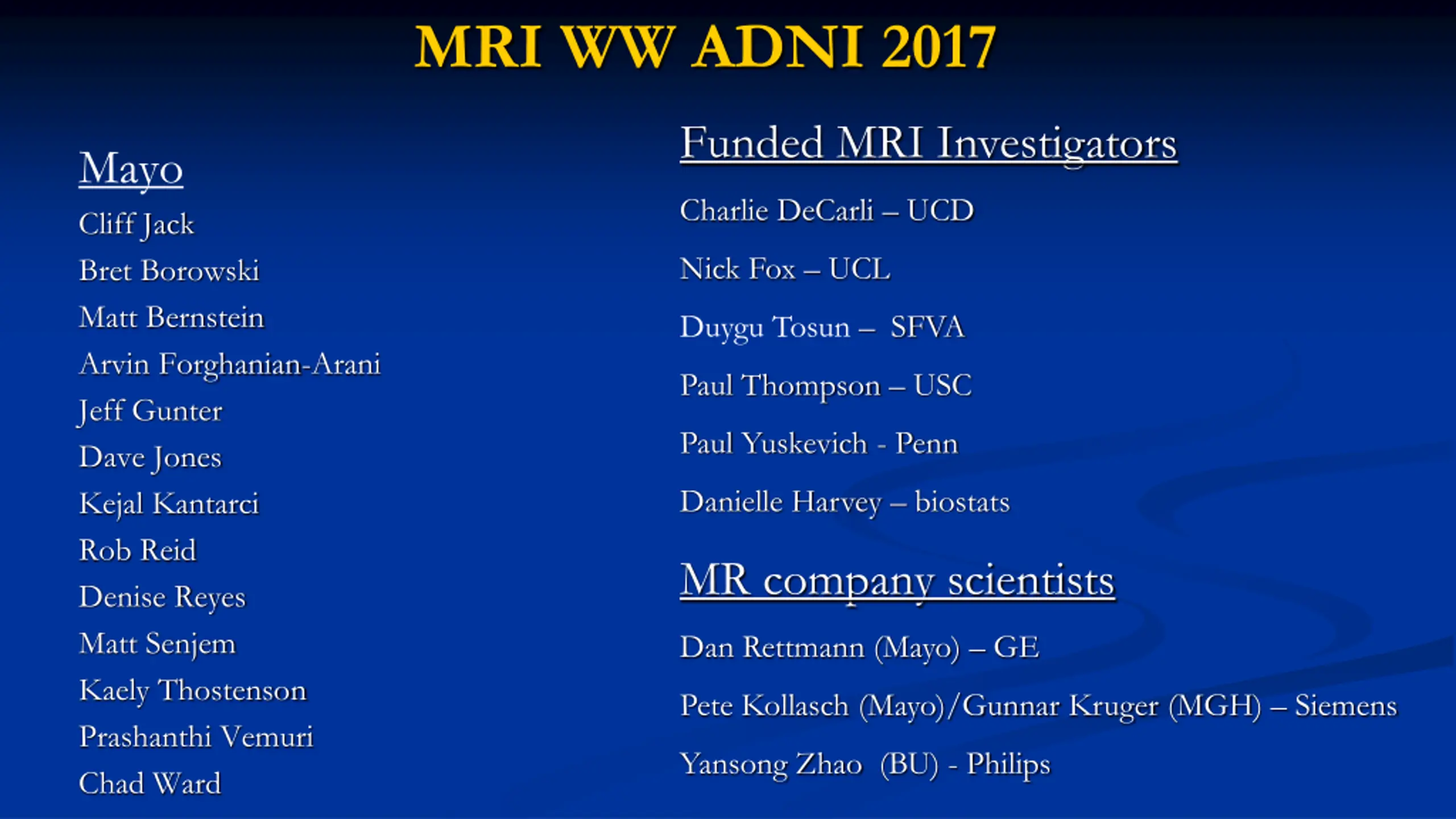 MRI WW ADNI 2017

Mayo

Cliff Jack

Bret Borowski

Matt Bernstein

Arvin Forghanian-Arani

Jeff Gunter

Dave Jones

Kejal Kantarci

Rob Reid

Denise Reyes

Matt Senjem

Kaely Thostenson

Prashanthi Vemuri

Chad Ward

Funded MRI Investigators

Charlie DeCarli – UCD

Nick Fox – UCL

Duygu Tosun – SFVA

Paul Thompson – USC

Paul Yuskevich - Penn

Danielle Harvey – biostats

MR company scientists

Dan Rettmann (Mayo) – GE

Pete Kollasch (Mayo)/Gunnar Kruger (MGH) – Siemens

Yansong Zhao (BU) - Philips